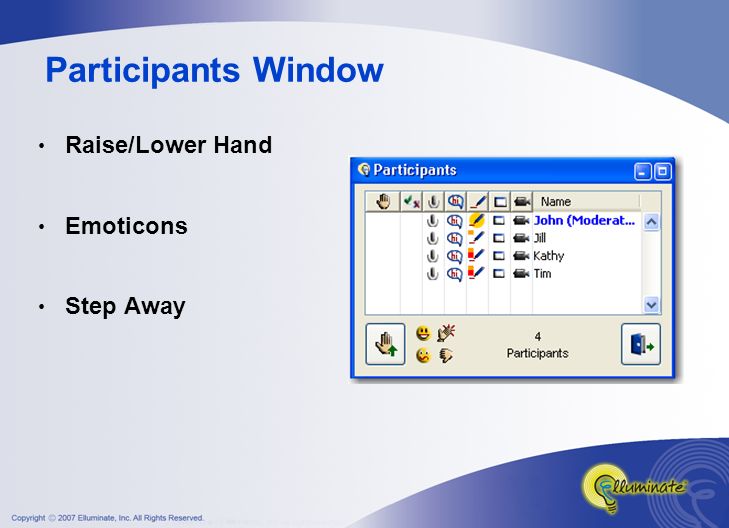 Participants Window

• Raise/Lower Hand

• Emoticons

• Step Away

Participants

Name

John (Moderat...

Jill

Kathy

Tim

4 Participants

Elluminate

Copyright © 2007 Elluminate, Inc. All Rights Reserved.